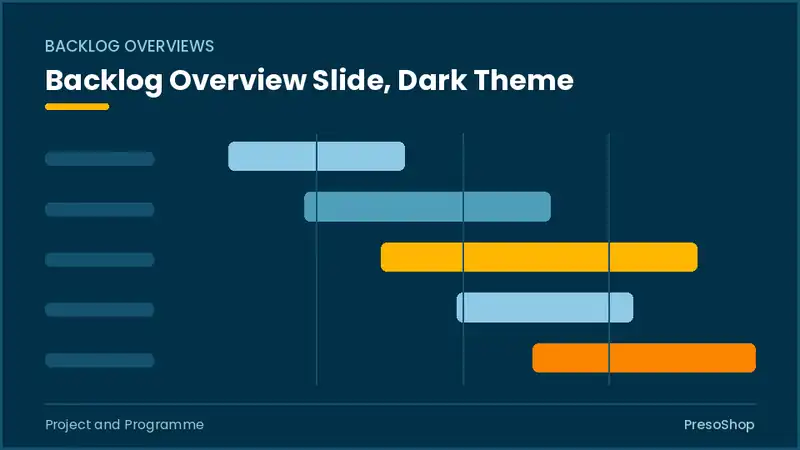 BACKLOG OVERVIEWS

Backlog Overview Slide, Dark Theme

Project and Programme

PresoShop